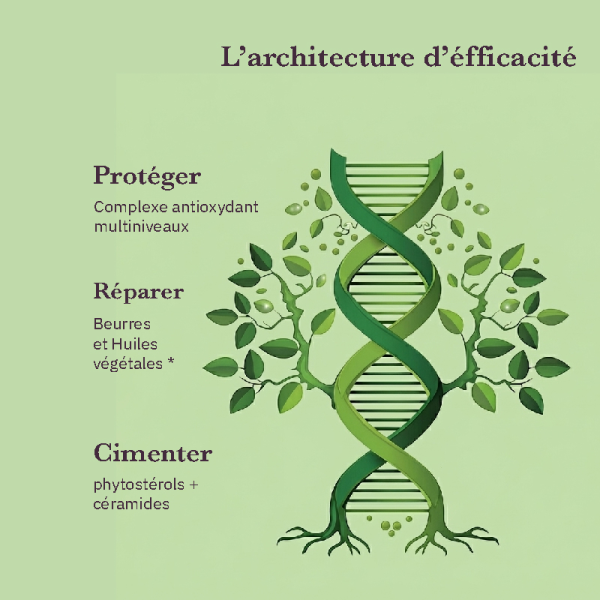 L'architecture d'éfficacité

Protéger

Complexe antioxydant multiniveaux

Réparer

Beurres et Huiles végétales *

Cimenter

phytostérols + céramides